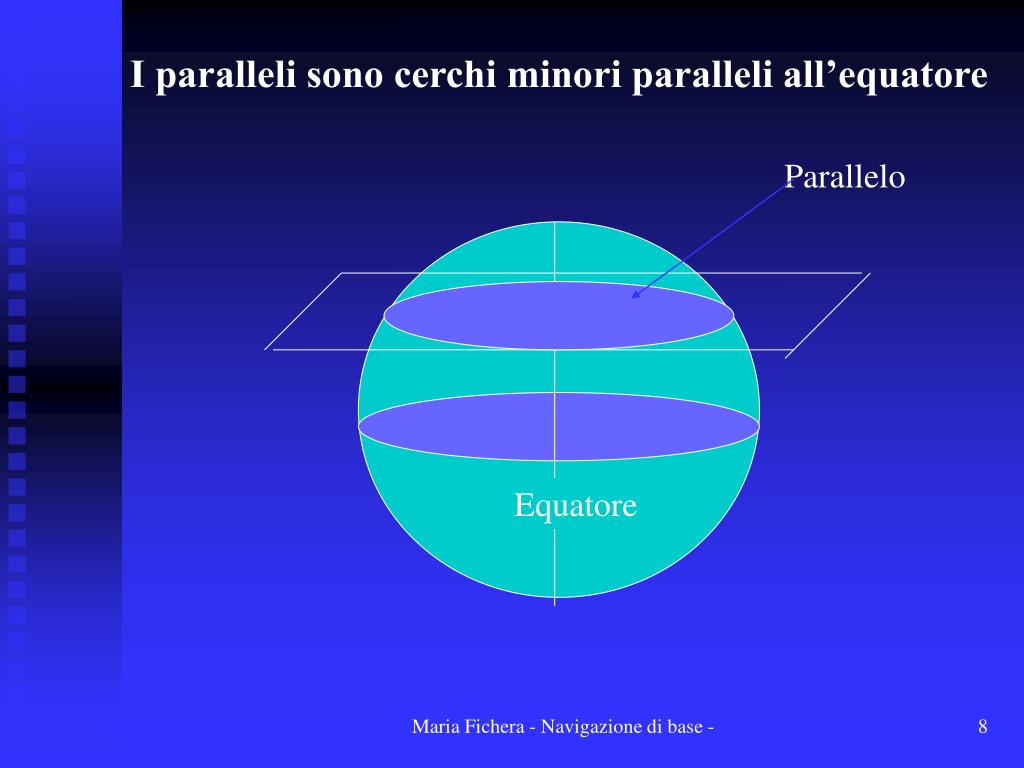 I paralleli sono cerchi minori paralleli all’equatore

Parallelo

Equatore

Maria Fichera - Navigazione di base -

8